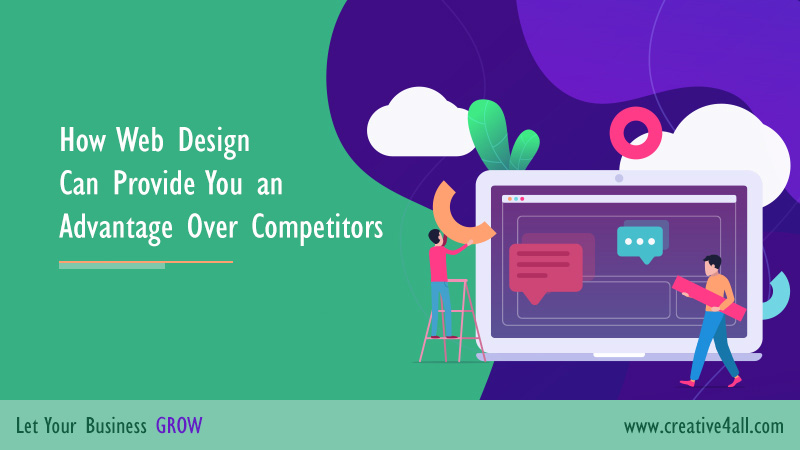 How Web Design Can Provide You an Advantage Over Competitors

Let Your Business GROW

www.creative4all.com